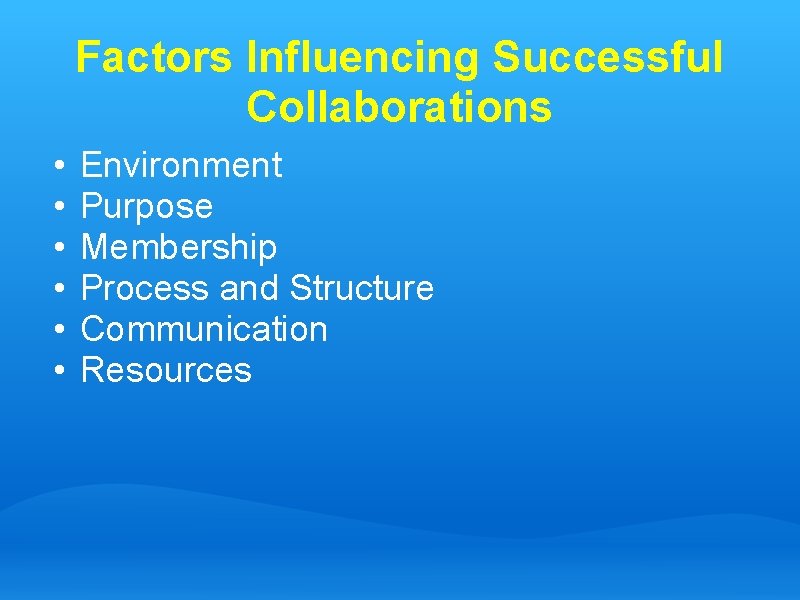 Factors Influencing Successful Collaborations

• Environment
• Purpose
• Membership
• Process and Structure
• Communication
• Resources